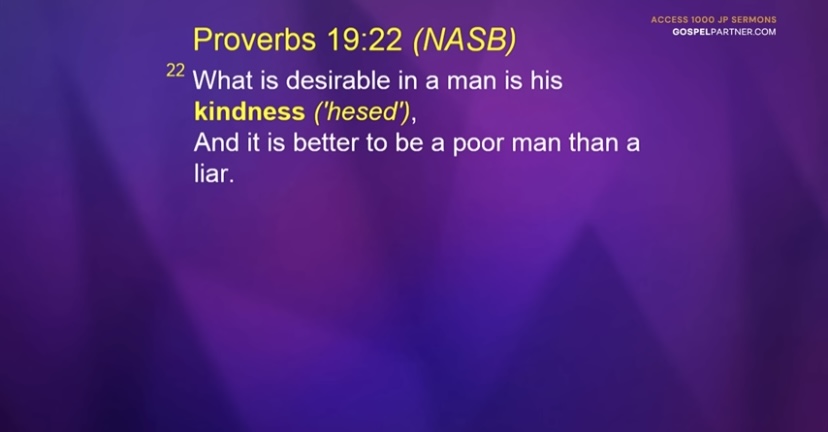 ACCESS 1000 JP SERMONS
GOSPELPARTNER.COM

Proverbs 19:22 (NASB)

22 What is desirable in a man is his kindness ('hesed'),
And it is better to be a poor man than a liar.